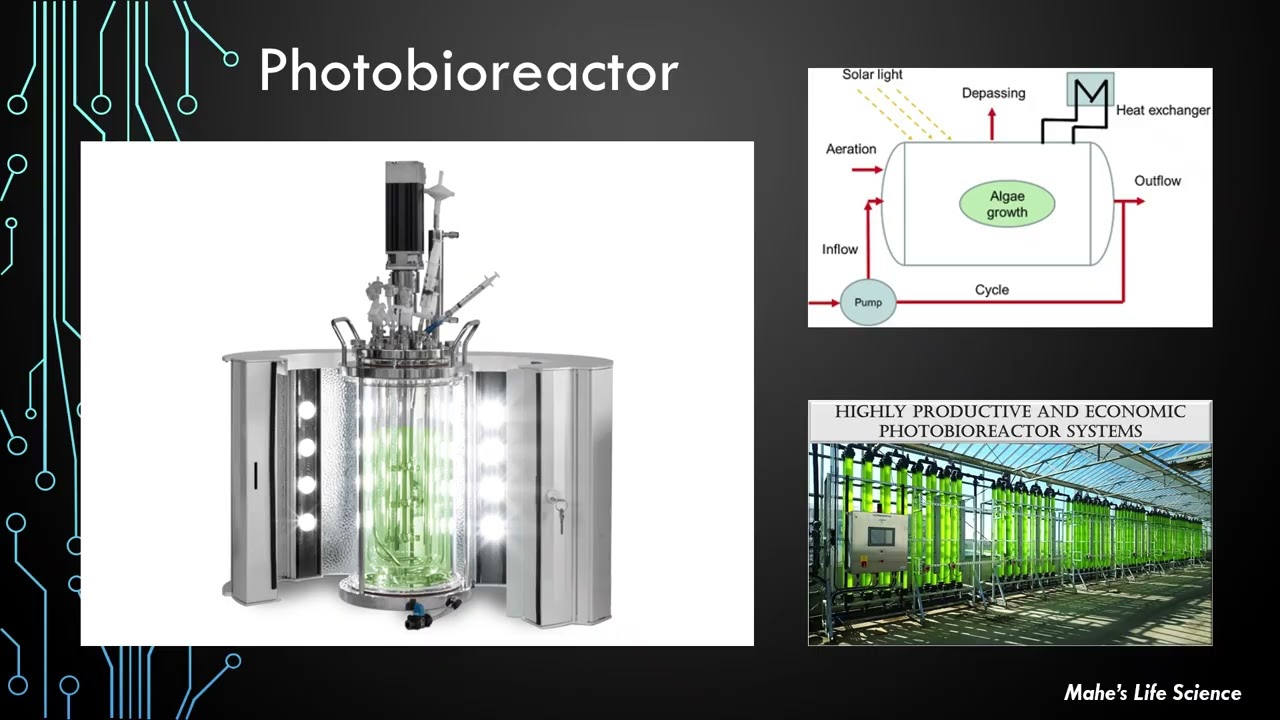 Photobioreactor

Solar light
Depassing
Heat exchanger
Aeration
Algae growth
Outflow
Inflow
Pump
Cycle

HIGHLY PRODUCTIVE AND ECONOMIC PHOTOBIOREACTOR SYSTEMS

Mahe's Life Science